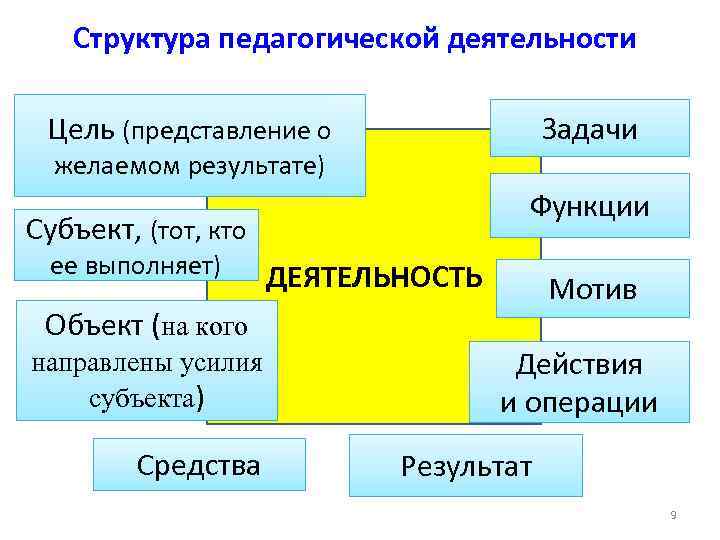 Структура педагогической деятельности

Цель (представление о желаемом результате)

Субъект, (тот, кто ее выполняет)

Объект (на кого направлены усилия субъекта)

ДЕЯТЕЛЬНОСТЬ

Задачи

Функции

Мотив

Действия и операции

Средства

Результат

9